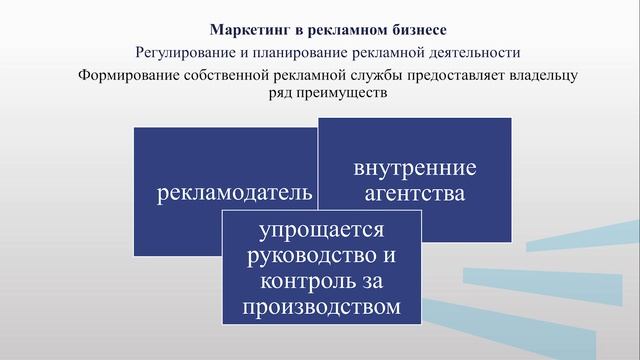 Маркетинг в рекламном бизнесе
Регулирование и планирование рекламной деятельности
Формирование собственной рекламной службы предоставляет владельцу ряд преимуществ

рекламодатель

внутренние агентства

упрощается руководство и контроль за производством